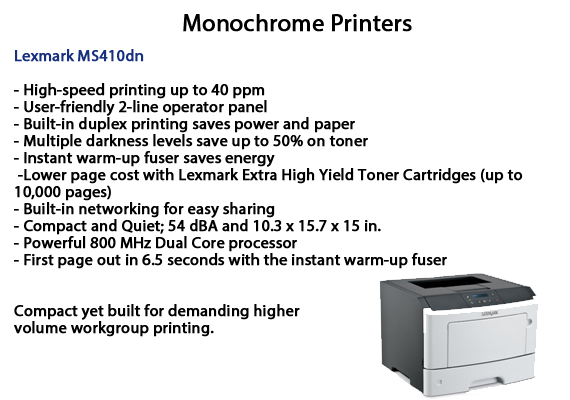 Monochrome Printers

Lexmark MS410dn

- High-speed printing up to 40 ppm
- User-friendly 2-line operator panel
- Built-in duplex printing saves power and paper
- Multiple darkness levels save up to 50% on toner
- Instant warm-up fuser saves energy
-Lower page cost with Lexmark Extra High Yield Toner Cartridges (up to 10,000 pages)
- Built-in networking for easy sharing
- Compact and Quiet; 54 dBA and 10.3 x 15.7 x 15 in.
- Powerful 800 MHz Dual Core processor
- First page out in 6.5 seconds with the instant warm-up fuser

Compact yet built for demanding higher volume workgroup printing.

LEXMARK